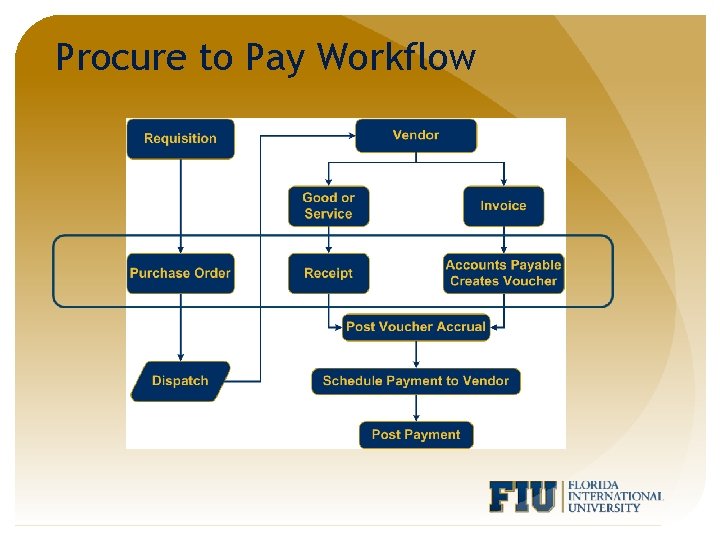 Procure to Pay Workflow

Requisition

Vendor

Good or Service

Invoice

Purchase Order

Receipt

Accounts Payable Creates Voucher

Post Voucher Accrual

Dispatch

Schedule Payment to Vendor

Post Payment

FIU FLORIDA INTERNATIONAL UNIVERSITY